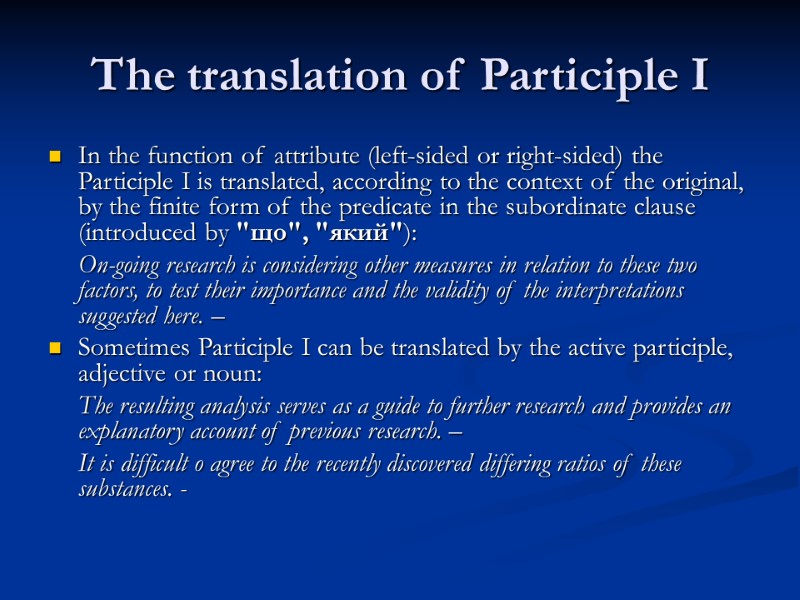 The translation of Participle I

In the function of attribute (left-sided or right-sided) the Participle I is translated, according to the context of the original, by the finite form of the predicate in the subordinate clause (introduced by "що", "який"):

On-going research is considering other measures in relation to these two factors, to test their importance and the validity of the interpretations suggested here. –

Sometimes Participle I can be translated by the active participle, adjective or noun:

The resulting analysis serves as a guide to further research and provides an explanatory account of previous research. –

It is difficult o agree to the recently discovered differing ratios of these substances. -